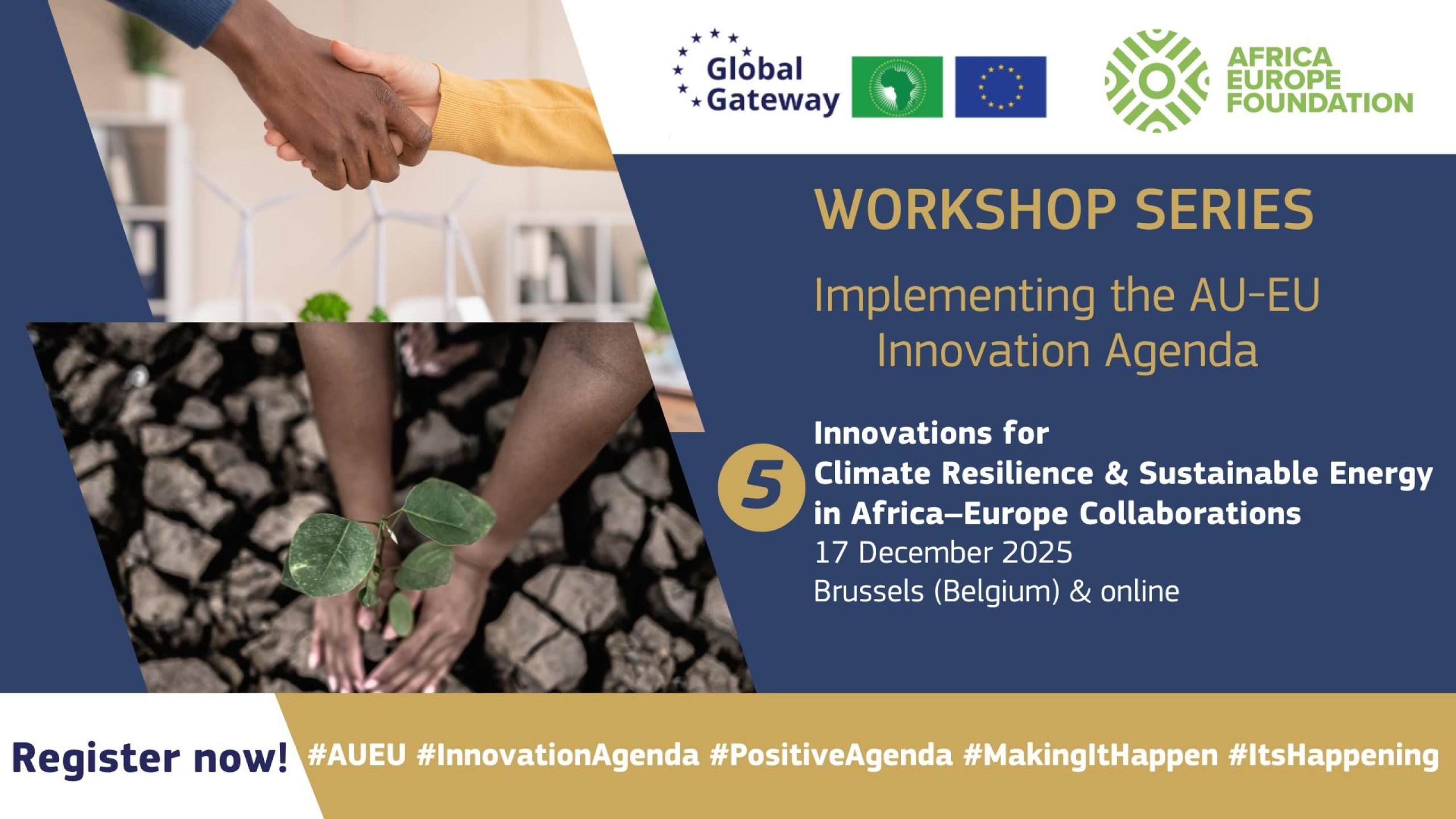 Global Gateway

AFRICA EUROPE FOUNDATION

WORKSHOP SERIES

Implementing the AU-EU Innovation Agenda

5

Innovations for Climate Resilience & Sustainable Energy in Africa–Europe Collaborations

17 December 2025

Brussels (Belgium) & online

Register now! #AUEU #InnovationAgenda #PositiveAgenda #MakingItHappen #ItsHappening